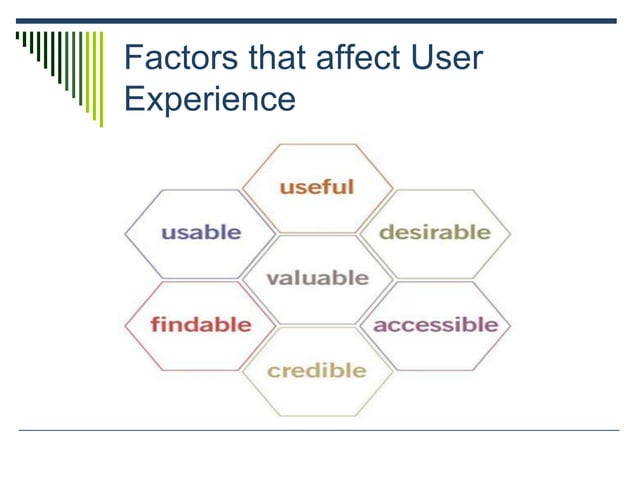 Factors that affect User Experience

useful

usable

desirable

valuable

findable

accessible

credible